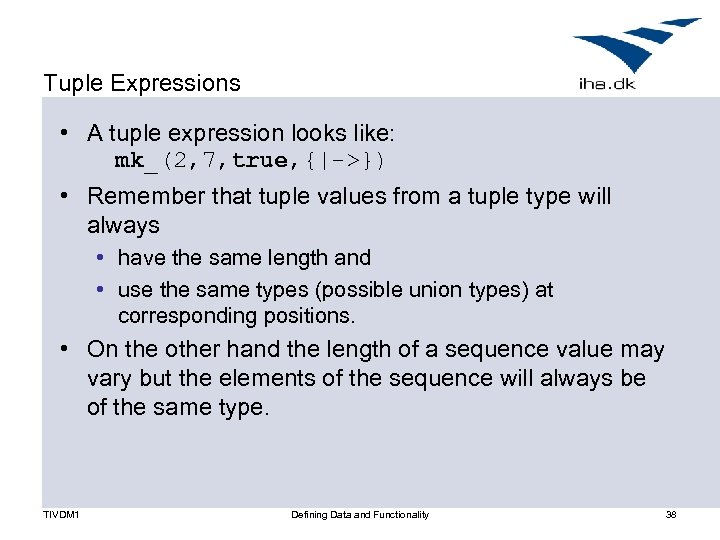 iha.dk

Tuple Expressions

• A tuple expression looks like:
mk_(2,7,true,{|->})

• Remember that tuple values from a tuple type will always
  • have the same length and
  • use the same types (possible union types) at corresponding positions.

• On the other hand the length of a sequence value may vary but the elements of the sequence will always be of the same type.

TIVDM1 Defining Data and Functionality 38